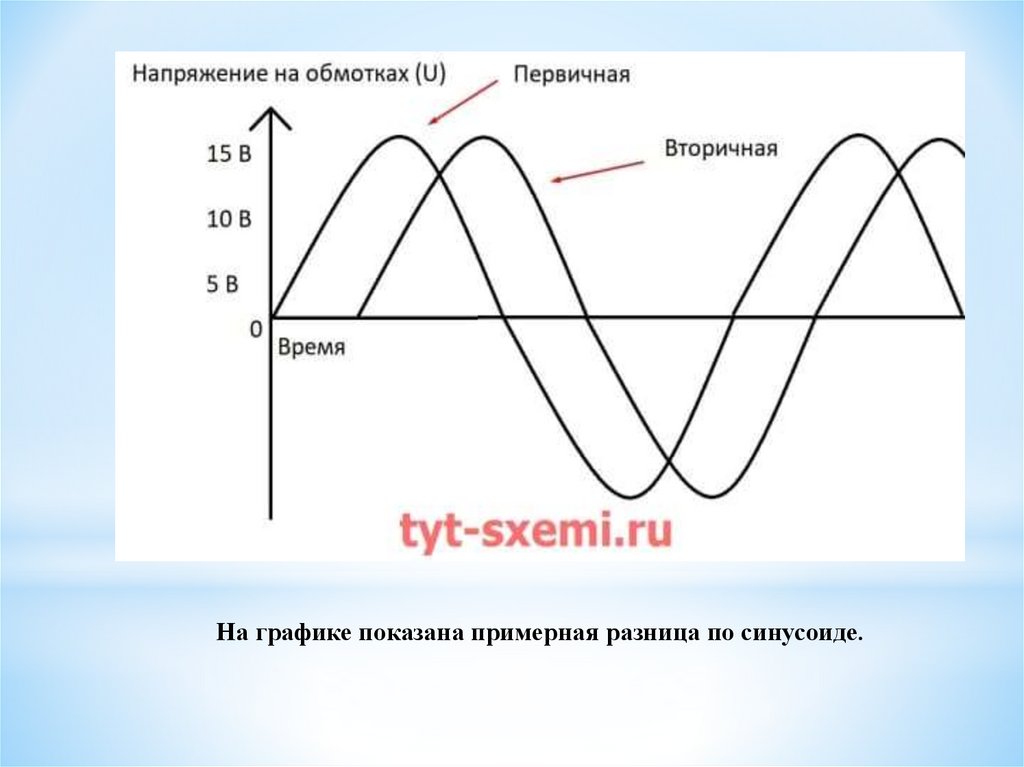 Напряжение на обмотках (U)

Первичная

Вторичная

15 В

10 В

5 В

0

Время

tyt-sxemi.ru

На графике показана примерная разница по синусоиде.